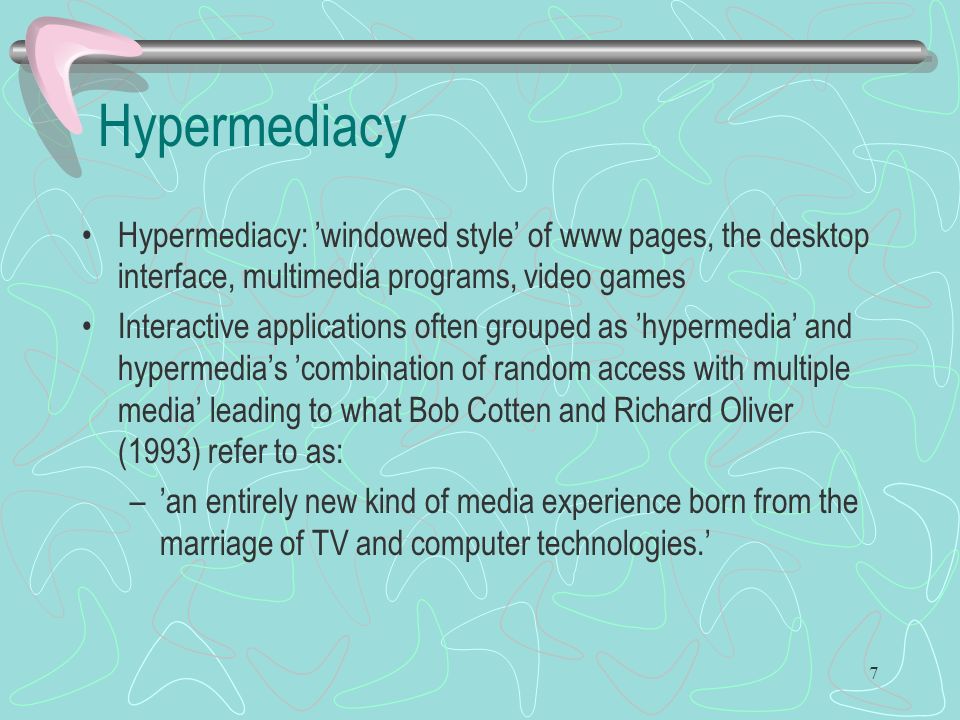 Hypermediacy

• Hypermediacy: ’windowed style’ of www pages, the desktop interface, multimedia programs, video games
• Interactive applications often grouped as ’hypermedia’ and hypermedia’s ’combination of random access with multiple media’ leading to what Bob Cotten and Richard Oliver (1993) refer to as:
– ’an entirely new kind of media experience born from the marriage of TV and computer technologies.’

7